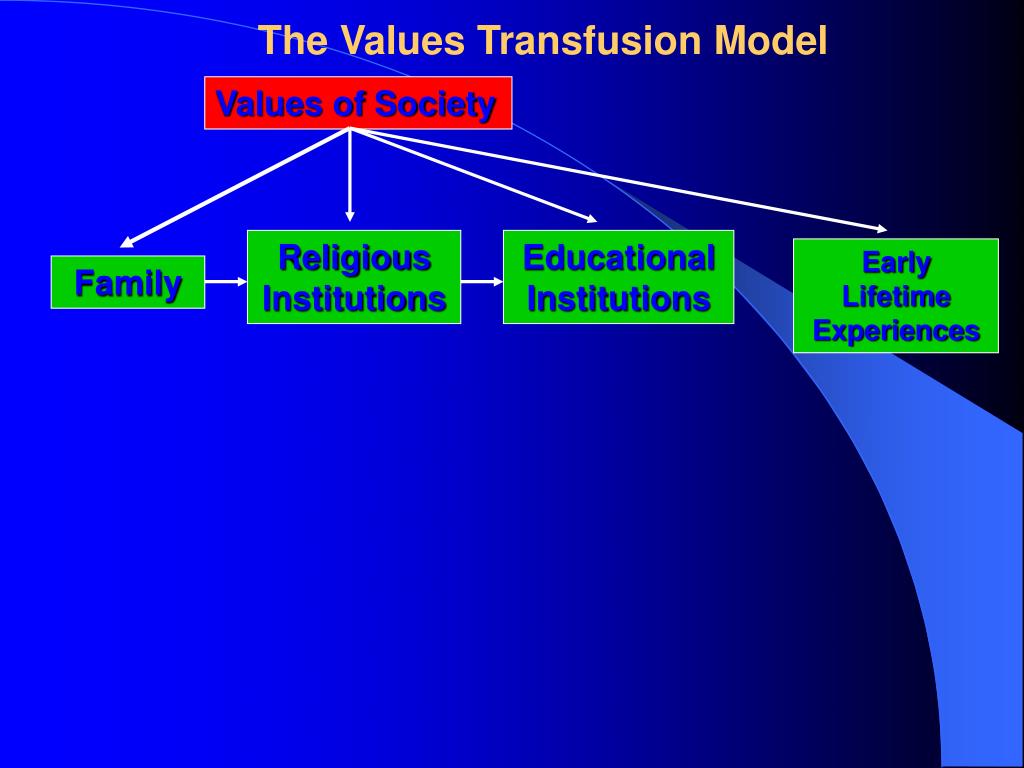 The Values Transfusion Model

Values of Society

Family

Religious Institutions

Educational Institutions

Early Lifetime Experiences